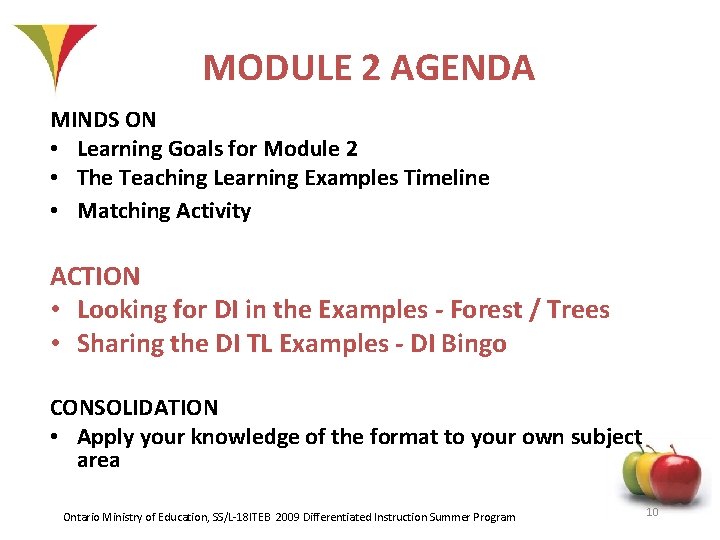 MODULE 2 AGENDA

MINDS ON
• Learning Goals for Module 2
• The Teaching Learning Examples Timeline
• Matching Activity

ACTION
• Looking for DI in the Examples - Forest / Trees
• Sharing the DI TL Examples - DI Bingo

CONSOLIDATION
• Apply your knowledge of the format to your own subject area

Ontario Ministry of Education, SS/L-18ITEB 2009 Differentiated Instruction Summer Program

10